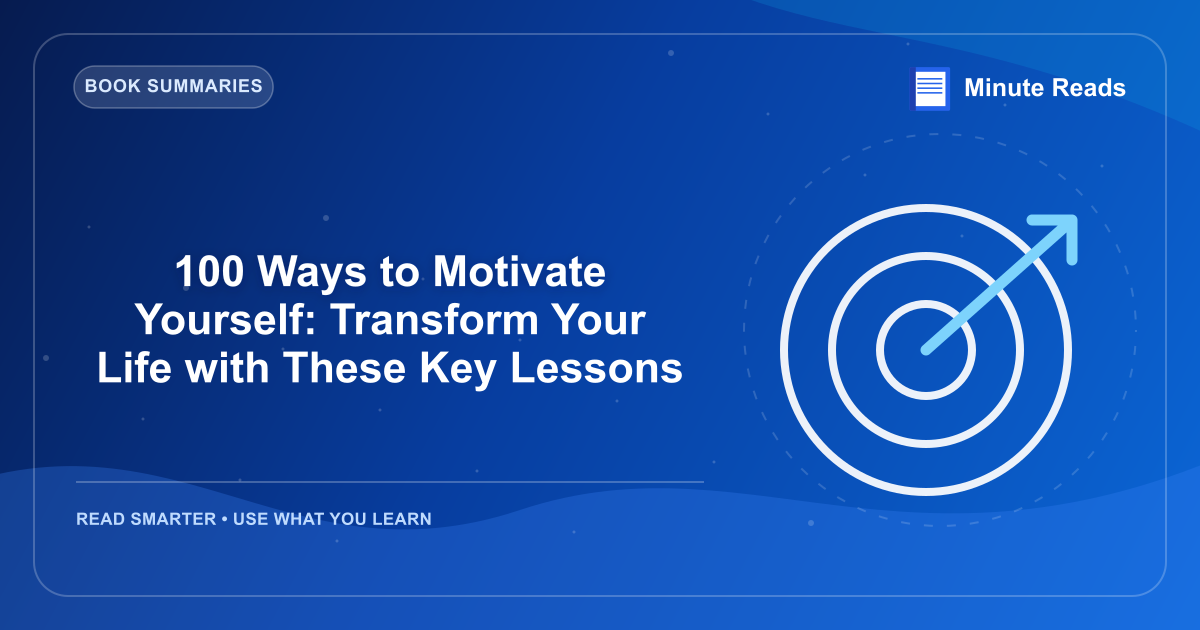 BOOK SUMMARIES

Minute Reads

100 Ways to Motivate Yourself: Transform Your Life with These Key Lessons

READ SMARTER • USE WHAT YOU LEARN